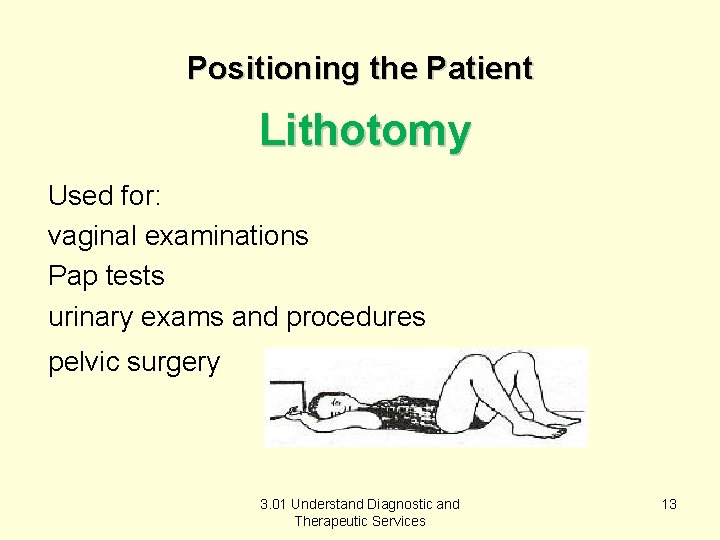 Positioning the Patient

Lithotomy

Used for:
vaginal examinations
Pap tests
urinary exams and procedures
pelvic surgery

3.01 Understand Diagnostic and Therapeutic Services

13